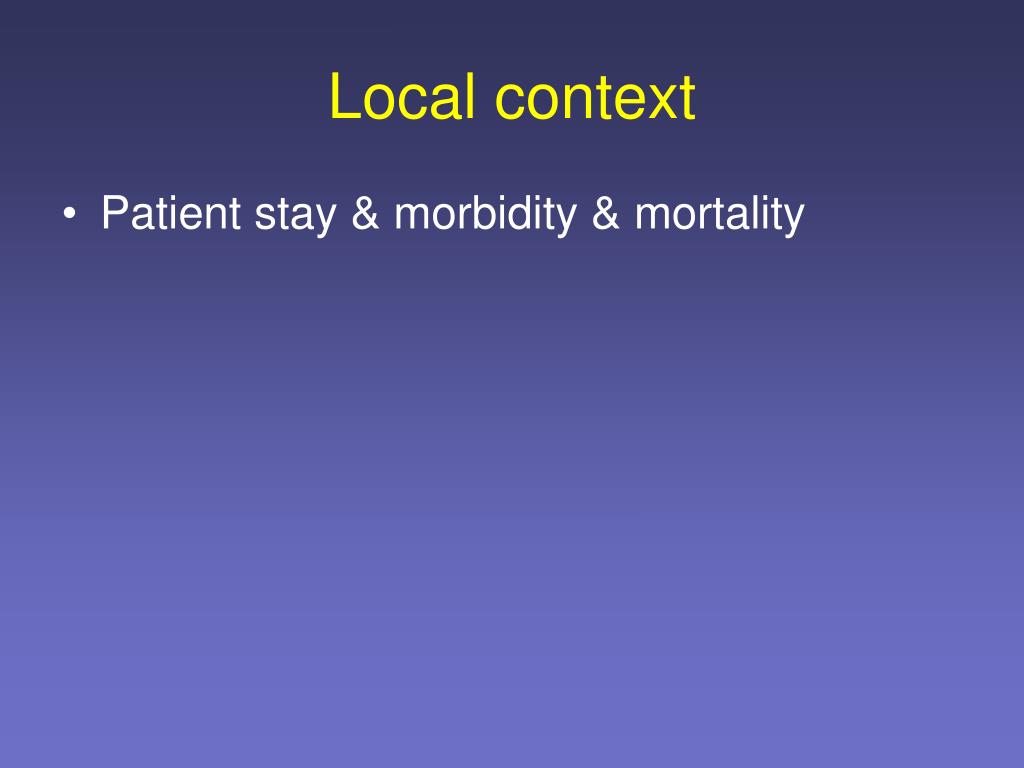 Local context

• Patient stay & morbidity & mortality